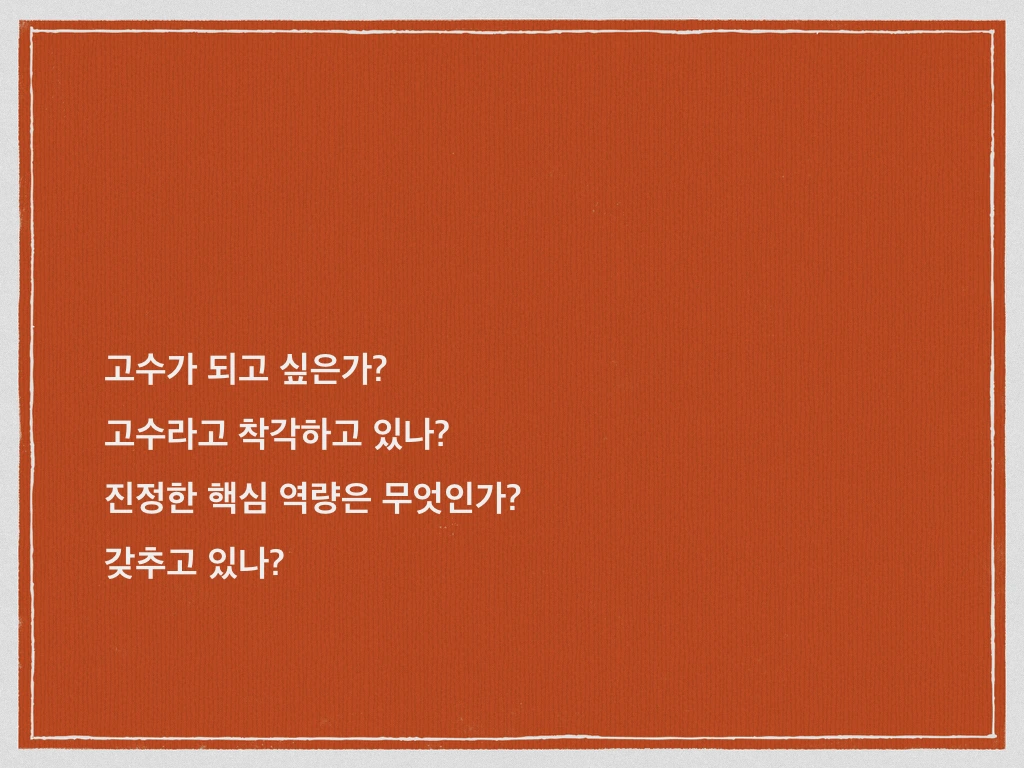 고수가 되고 싶은가?

고수라고 착각하고 있나?

진정한 핵심 역량은 무엇인가?

갖추고 있나?